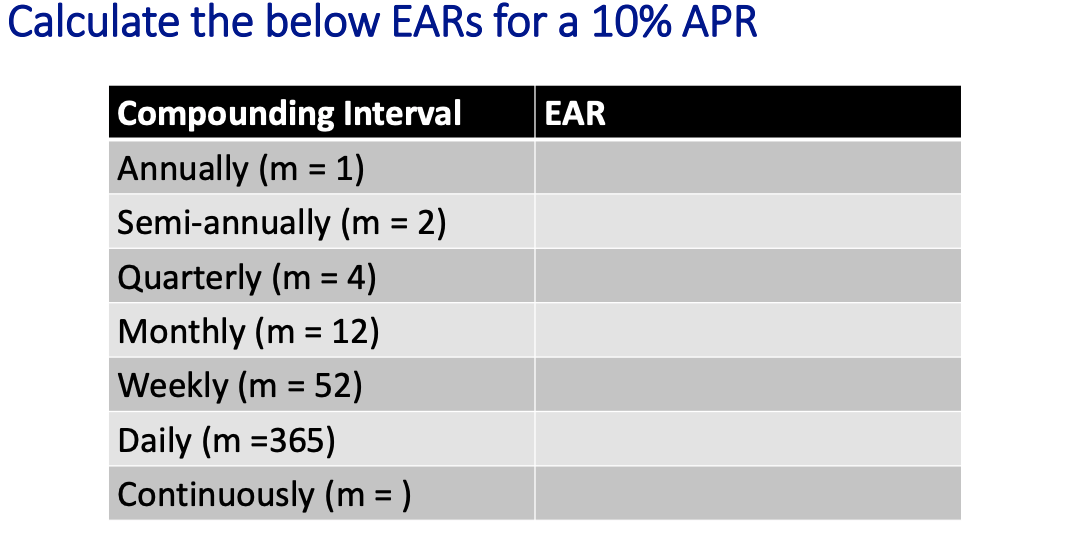 Calculate the below EARs for a 10% APR

| Compounding Interval | EAR |
|---|---|
| Annually (m = 1) | |
| Semi-annually (m = 2) | |
| Quarterly (m = 4) | |
| Monthly (m = 12) | |
| Weekly (m = 52) | |
| Daily (m =365) | |
| Continuously (m = ) | |